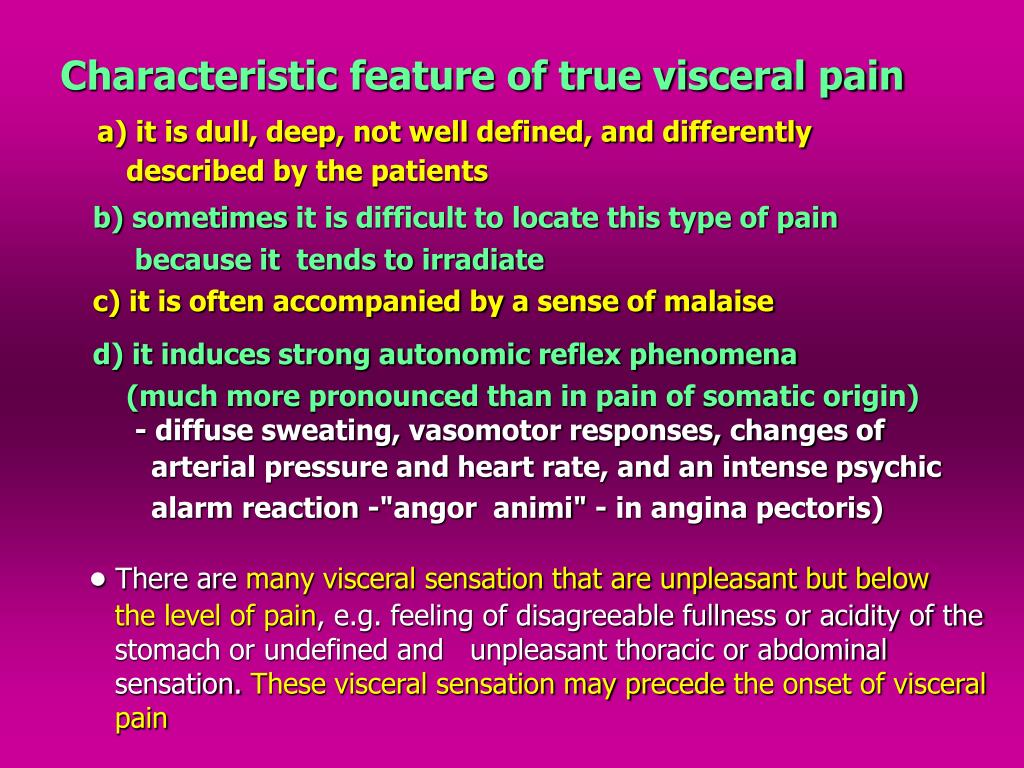 Characteristic feature of true visceral pain

a) it is dull, deep, not well defined, and differently described by the patients

b) sometimes it is difficult to locate this type of pain because it tends to irradiate

c) it is often accompanied by a sense of malaise

d) it induces strong autonomic reflex phenomena (much more pronounced than in pain of somatic origin)
- diffuse sweating, vasomotor responses, changes of arterial pressure and heart rate, and an intense psychic alarm reaction -"angor animi" - in angina pectoris)

• There are many visceral sensation that are unpleasant but below the level of pain, e.g. feeling of disagreeable fullness or acidity of the stomach or undefined and unpleasant thoracic or abdominal sensation. These visceral sensation may precede the onset of visceral pain